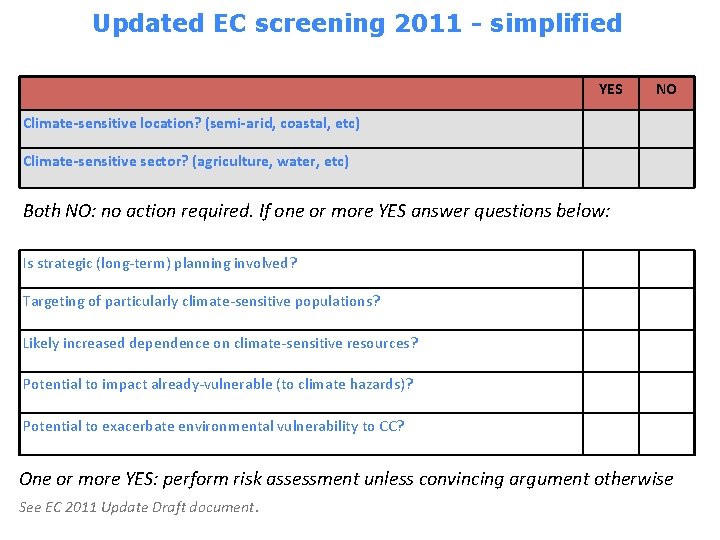 Updated EC screening 2011 - simplified

| | YES | NO |
|---|---|---|
| Climate-sensitive location? (semi-arid, coastal, etc) | | |
| Climate-sensitive sector? (agriculture, water, etc) | | |

Both NO: no action required. If one or more YES answer questions below:

| | | |
|---|---|---|
| Is strategic (long-term) planning involved? | | |
| Targeting of particularly climate-sensitive populations? | | |
| Likely increased dependence on climate-sensitive resources? | | |
| Potential to impact already-vulnerable (to climate hazards)? | | |
| Potential to exacerbate environmental vulnerability to CC? | | |

One or more YES: perform risk assessment unless convincing argument otherwise

See EC 2011 Update Draft document.